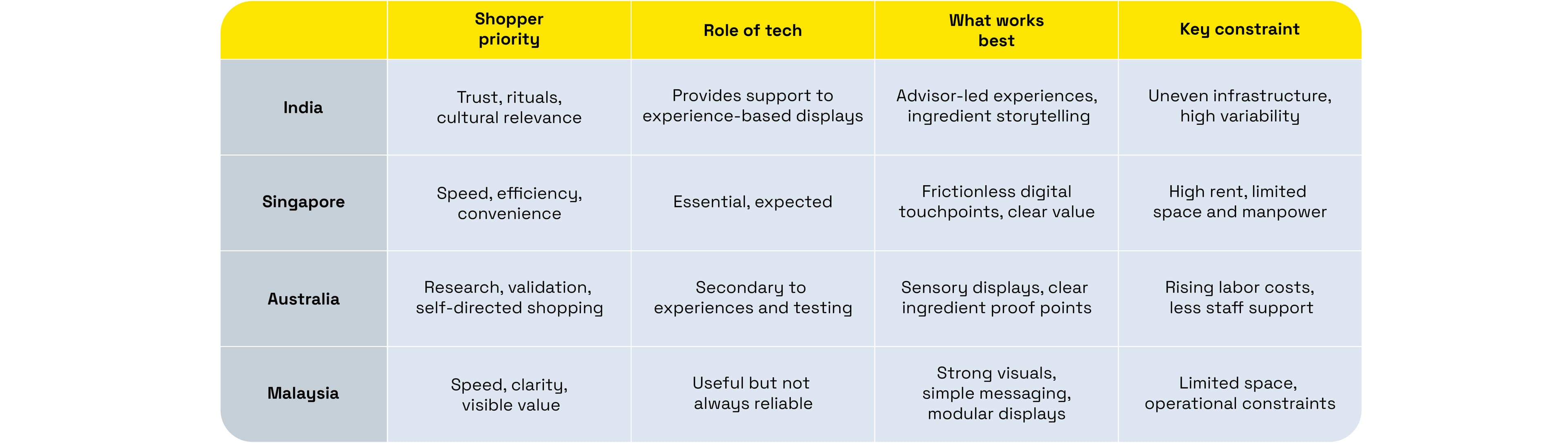 | | Shopper priority | Role of tech | What works best | Key constraint |
|---|---|---|---|---|
| India | Trust, rituals, cultural relevance | Provides support to experience-based displays | Advisor-led experiences, ingredient storytelling | Uneven infrastructure, high variability |
| Singapore | Speed, efficiency, convenience | Essential, expected | Frictionless digital touchpoints, clear value | High rent, limited space and manpower |
| Australia | Research, validation, self-directed shopping | Secondary to experiences and testing | Sensory displays, clear ingredient proof points | Rising labor costs, less staff support |
| Malaysia | Speed, clarity, visible value | Useful but not always reliable | Strong visuals, simple messaging, modular displays | Limited space, operational constraints |